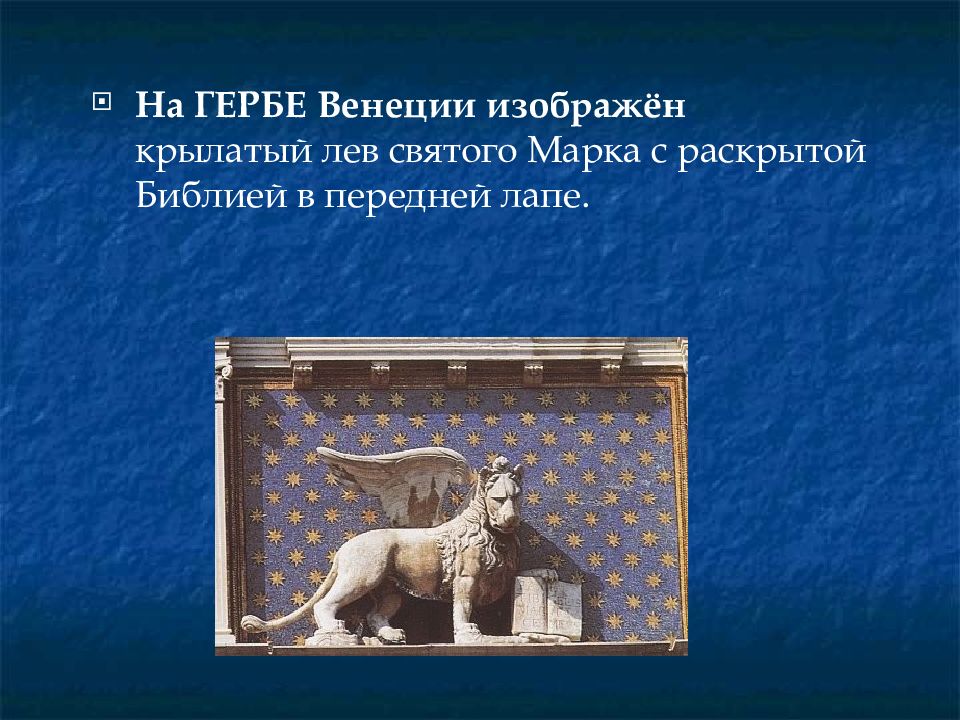 На ГЕРБЕ Венеции изображён крылатый лев святого Марка с раскрытой Библией в передней лапе.